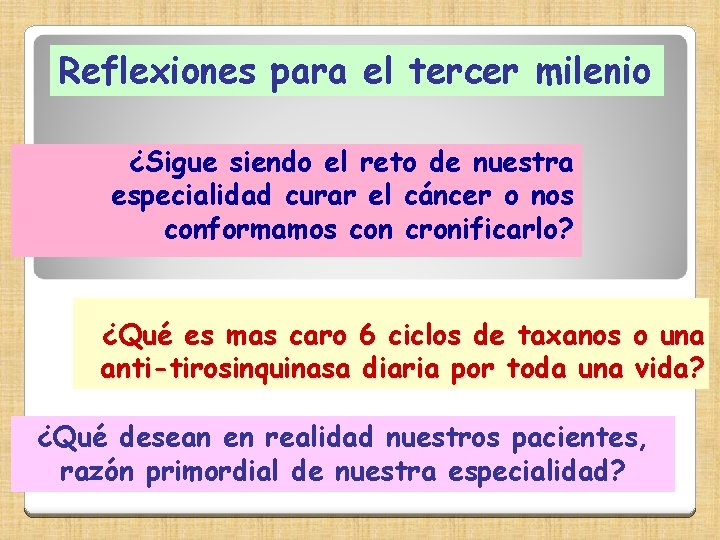 Reflexiones para el tercer milenio

¿Sigue siendo el reto de nuestra especialidad curar el cáncer o nos conformamos con cronificarlo?

¿Qué es mas caro 6 ciclos de taxanos o una anti-tirosinquinasa diaria por toda una vida?

¿Qué desean en realidad nuestros pacientes, razón primordial de nuestra especialidad?